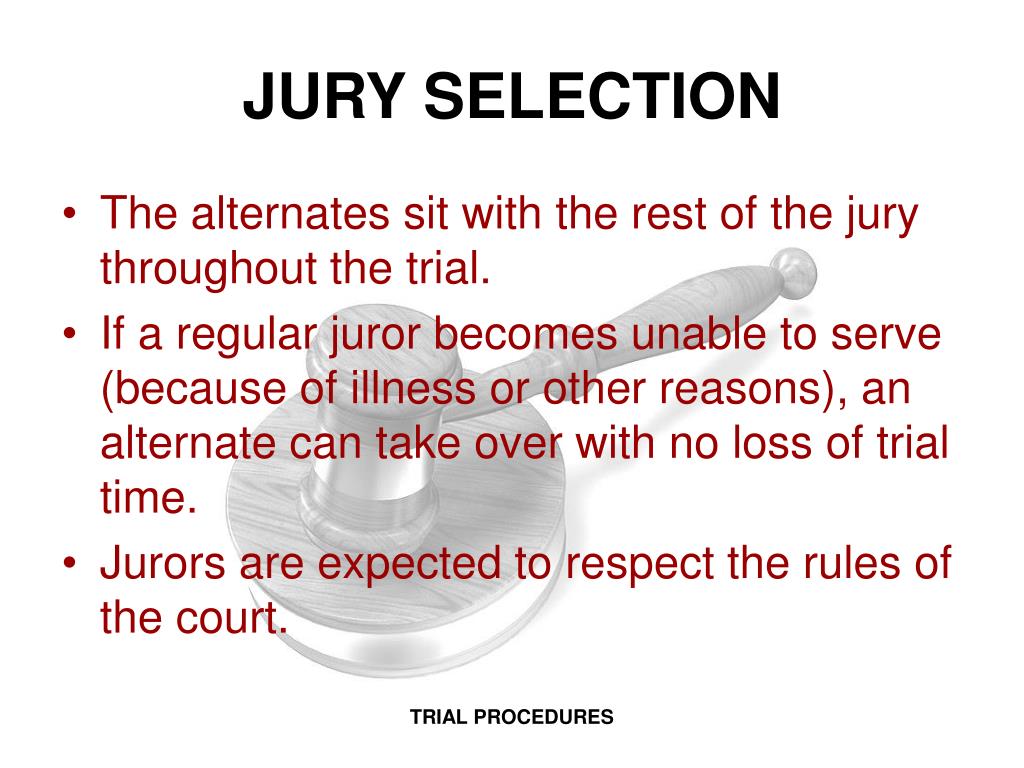 JURY SELECTION

• The alternates sit with the rest of the jury throughout the trial.
• If a regular juror becomes unable to serve (because of illness or other reasons), an alternate can take over with no loss of trial time.
• Jurors are expected to respect the rules of the court.

TRIAL PROCEDURES